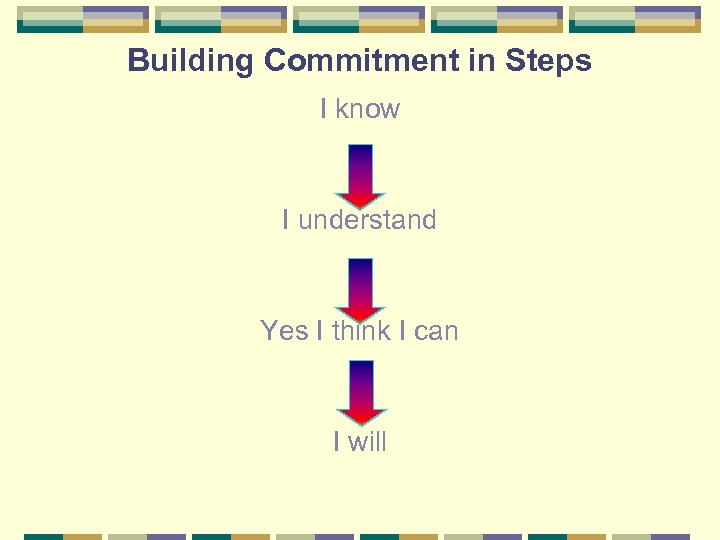 Building Commitment in Steps

I know

I understand

Yes I think I can

I will